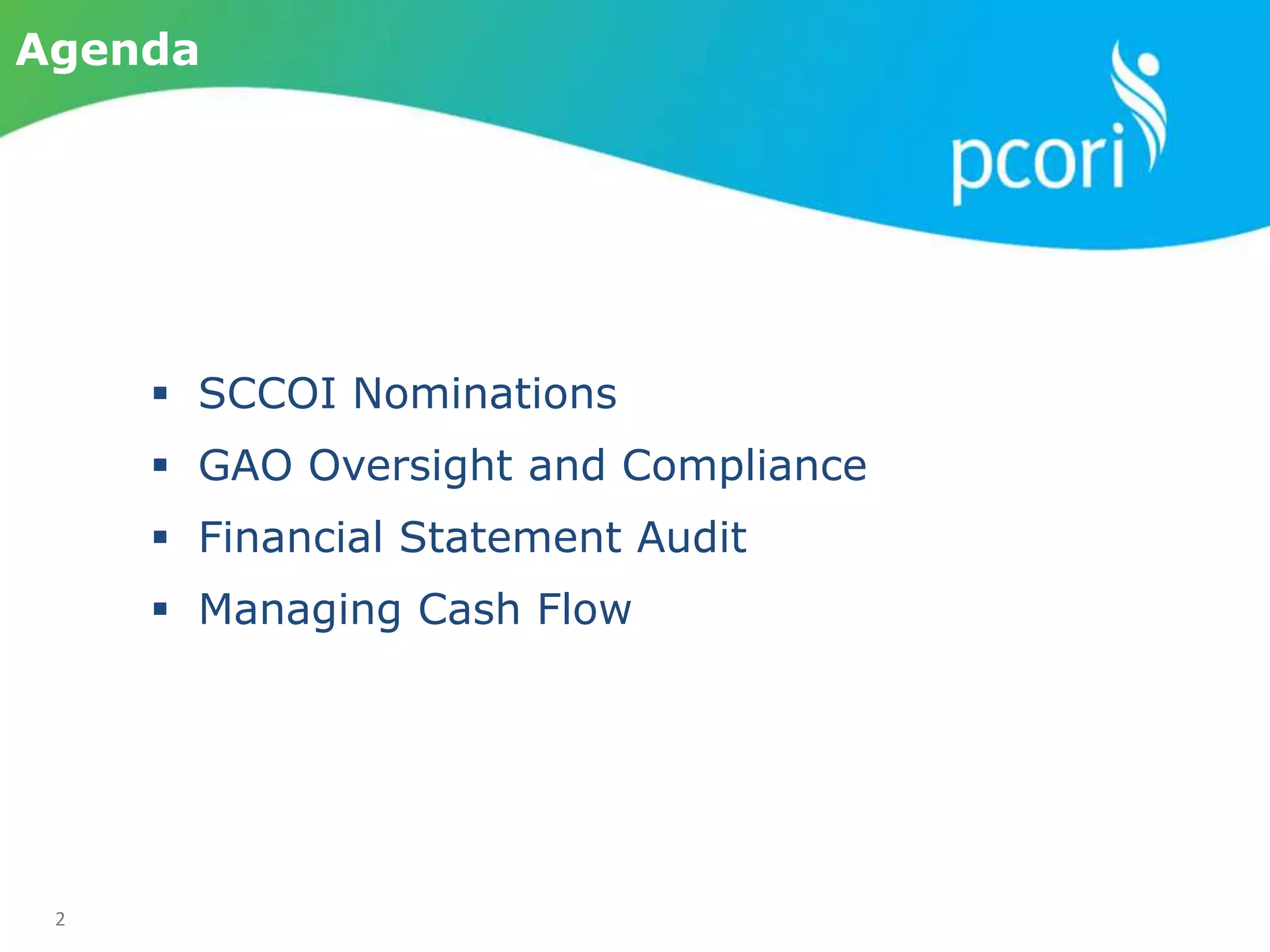 Agenda

pcori

▪ SCCOI Nominations
▪ GAO Oversight and Compliance
▪ Financial Statement Audit
▪ Managing Cash Flow

2